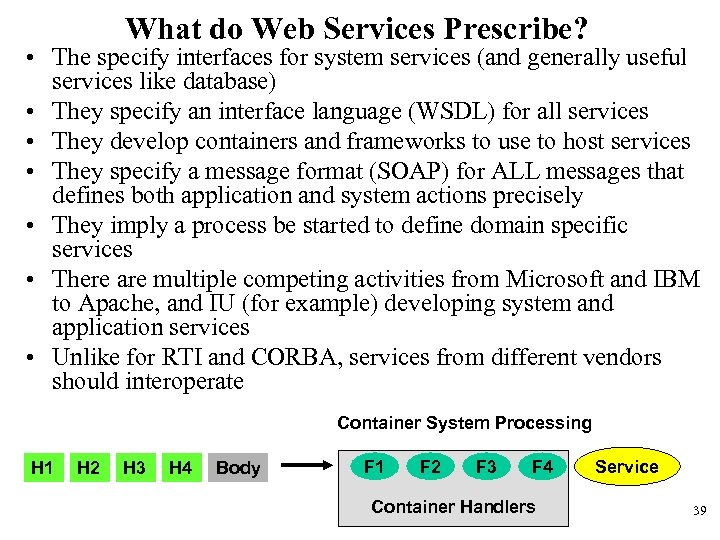 What do Web Services Prescribe?

• The specify interfaces for system services (and generally useful services like database)
• They specify an interface language (WSDL) for all services
• They develop containers and frameworks to use to host services
• They specify a message format (SOAP) for ALL messages that defines both application and system actions precisely
• They imply a process be started to define domain specific services
• There are multiple competing activities from Microsoft and IBM to Apache, and IU (for example) developing system and application services
• Unlike for RTI and CORBA, services from different vendors should interoperate

Container System Processing

H1 H2 H3 H4 Body

F1 F2 F3 F4

Container Handlers

Service

39